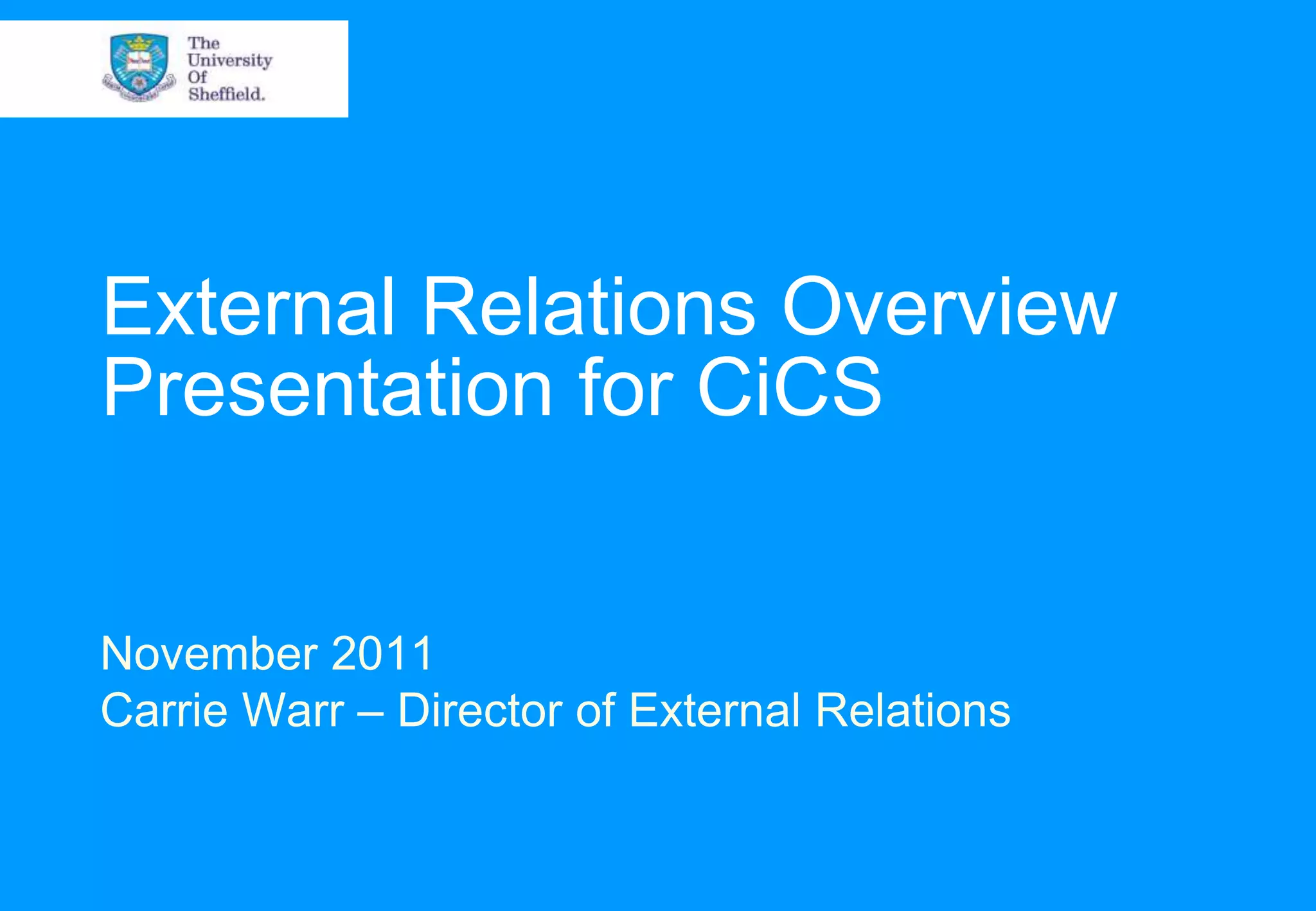 The University Of Sheffield.

External Relations Overview Presentation for CiCS

November 2011
Carrie Warr – Director of External Relations